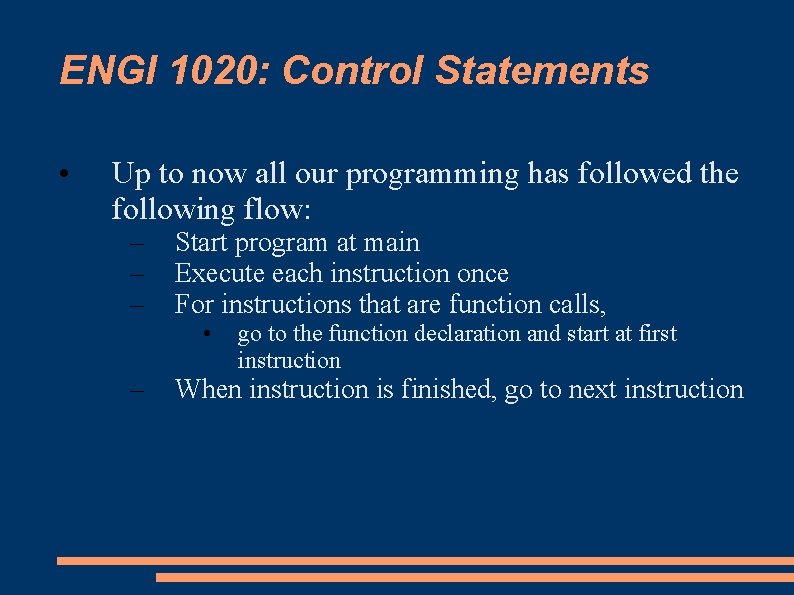 ENGI 1020: Control Statements

• Up to now all our programming has followed the following flow:
– Start program at main
– Execute each instruction once
– For instructions that are function calls,
• go to the function declaration and start at first instruction
– When instruction is finished, go to next instruction